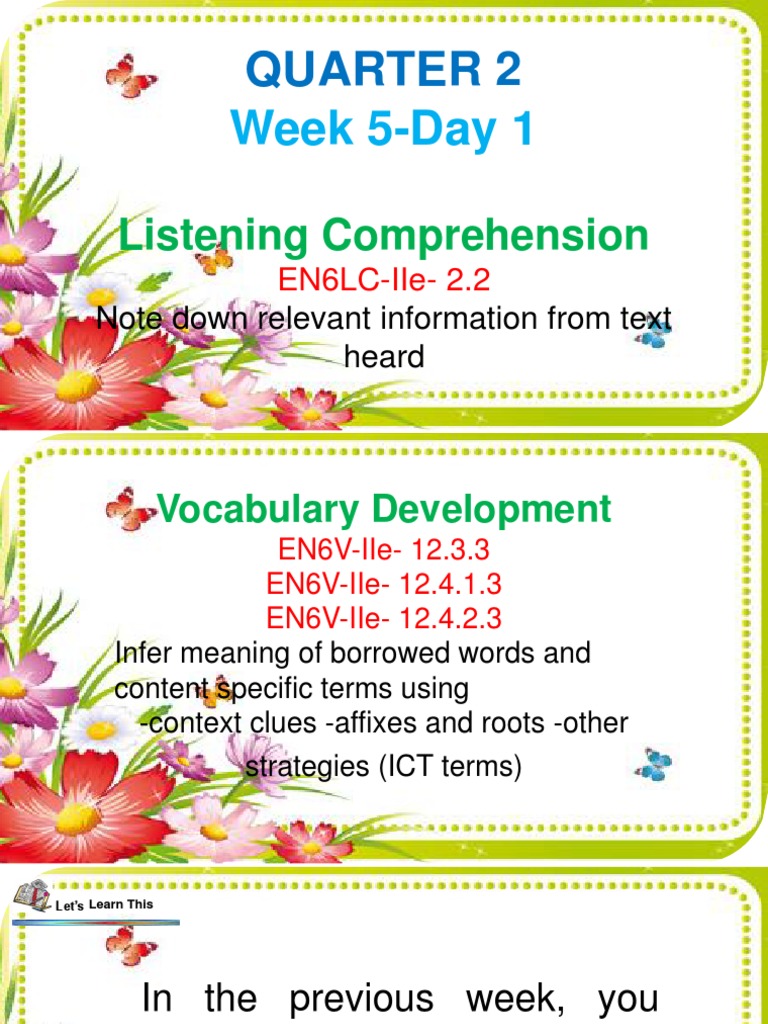 QUARTER 2
Week 5-Day 1

Listening Comprehension
EN6LC-IIe- 2.2
Note down relevant information from text heard

Vocabulary Development
EN6V-IIe- 12.3.3
EN6V-IIe- 12.4.1.3
EN6V-IIe- 12.4.2.3
Infer meaning of borrowed words and content specific terms using
-context clues -affixes and roots -other strategies (ICT terms)

Let's Learn This

In the previous week, you